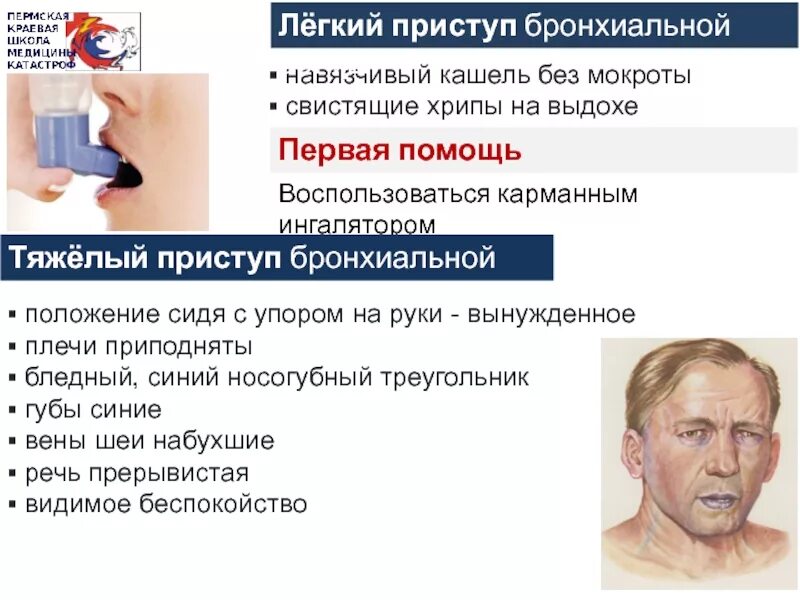 ПЕРМСКАЯ КРАЕВАЯ ШКОЛА МЕДИЦИНЫ КАТАСТРОФ

Лёгкий приступ бронхиальной

▪ навязчивый кашель без мокроты
▪ свистящие хрипы на выдохе

Первая помощь

Воспользоваться карманным ингалятором

Тяжёлый приступ бронхиальной

▪ положение сидя с упором на руки - вынужденное
▪ плечи приподняты
▪ бледный, синий носогубный треугольник
▪ губы синие
▪ вены шеи набухшие
▪ речь прерывистая
▪ видимое беспокойство